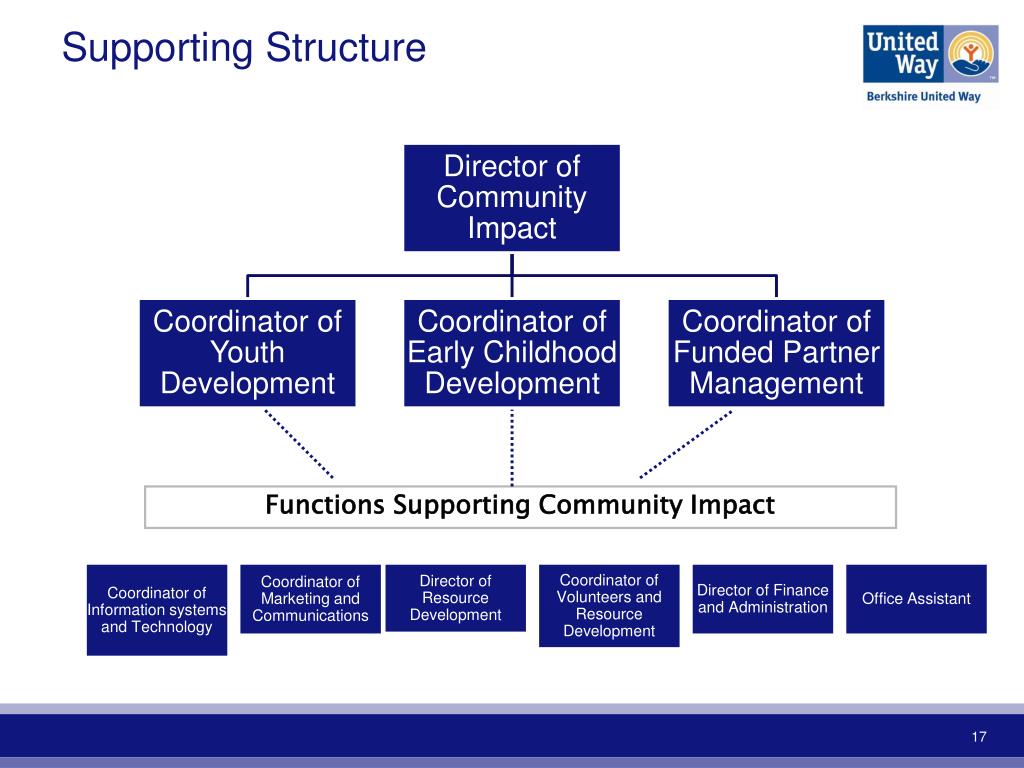 Supporting Structure

United Way
Berkshire United Way

Director of Community Impact

Coordinator of Youth Development

Coordinator of Early Childhood Development

Coordinator of Funded Partner Management

Functions Supporting Community Impact

Coordinator of Information systems and Technology

Coordinator of Marketing and Communications

Director of Resource Development

Coordinator of Volunteers and Resource Development

Director of Finance and Administration

Office Assistant

17